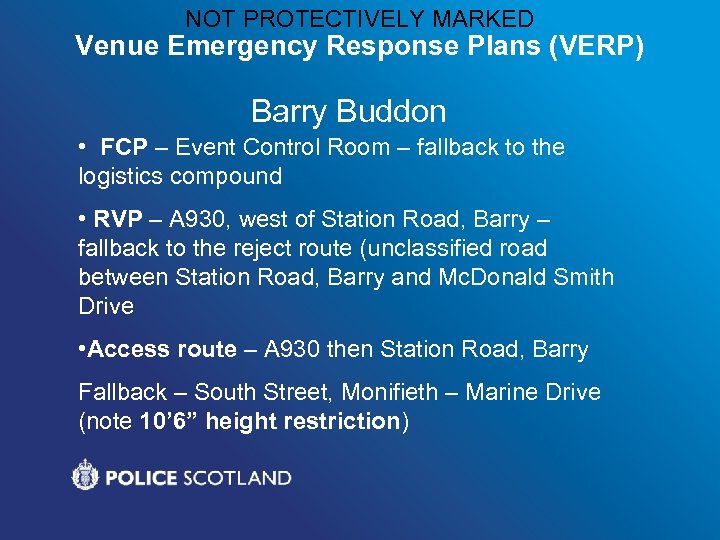 NOT PROTECTIVELY MARKED
Venue Emergency Response Plans (VERP)

Barry Buddon

• FCP – Event Control Room – fallback to the logistics compound

• RVP – A930, west of Station Road, Barry – fallback to the reject route (unclassified road between Station Road, Barry and McDonald Smith Drive

•Access route – A930 then Station Road, Barry

Fallback – South Street, Monifieth – Marine Drive (note 10’6” height restriction)

POLICE SCOTLAND